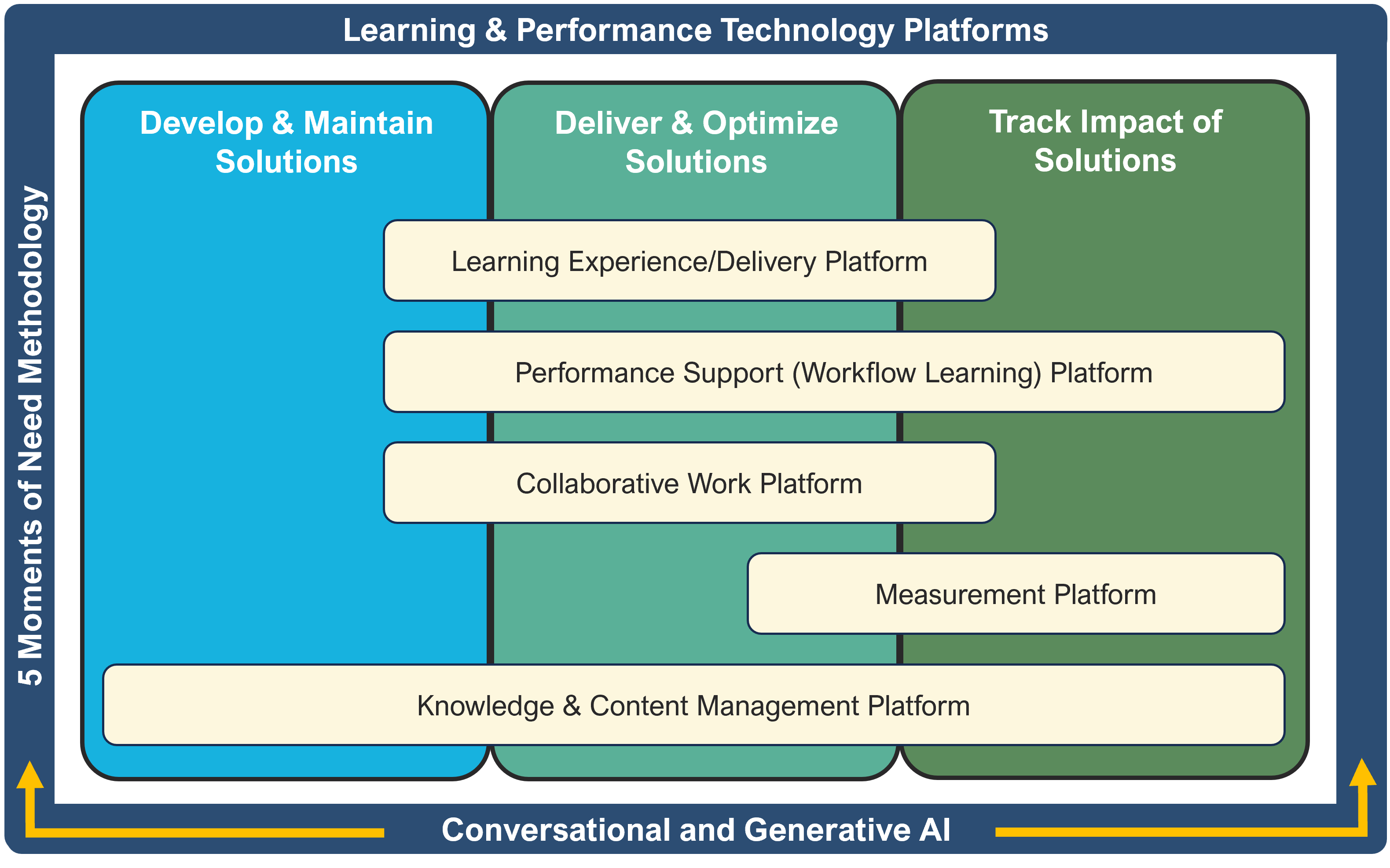 Learning & Performance Technology Platforms

5 Moments of Need Methodology

Develop & Maintain Solutions

Deliver & Optimize Solutions

Track Impact of Solutions

Learning Experience/Delivery Platform

Performance Support (Workflow Learning) Platform

Collaborative Work Platform

Measurement Platform

Knowledge & Content Management Platform

Conversational and Generative AI